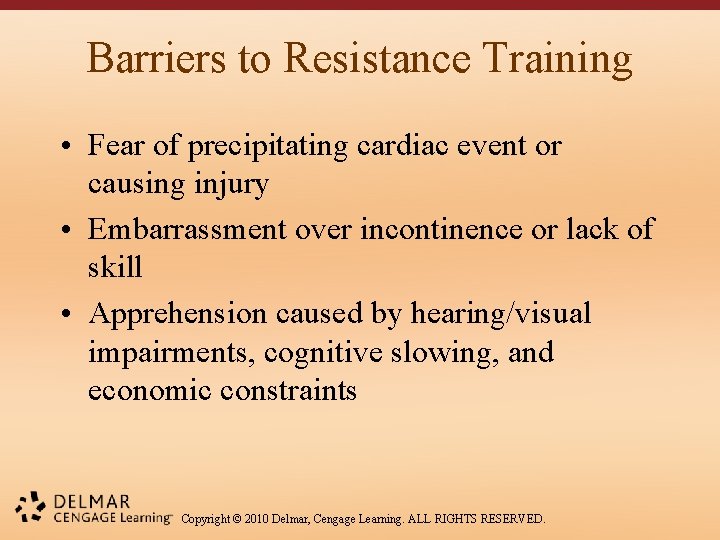 Barriers to Resistance Training

• Fear of precipitating cardiac event or causing injury
• Embarrassment over incontinence or lack of skill
• Apprehension caused by hearing/visual impairments, cognitive slowing, and economic constraints

DELMAR CENGAGE Learning™ Copyright © 2010 Delmar, Cengage Learning. ALL RIGHTS RESERVED.